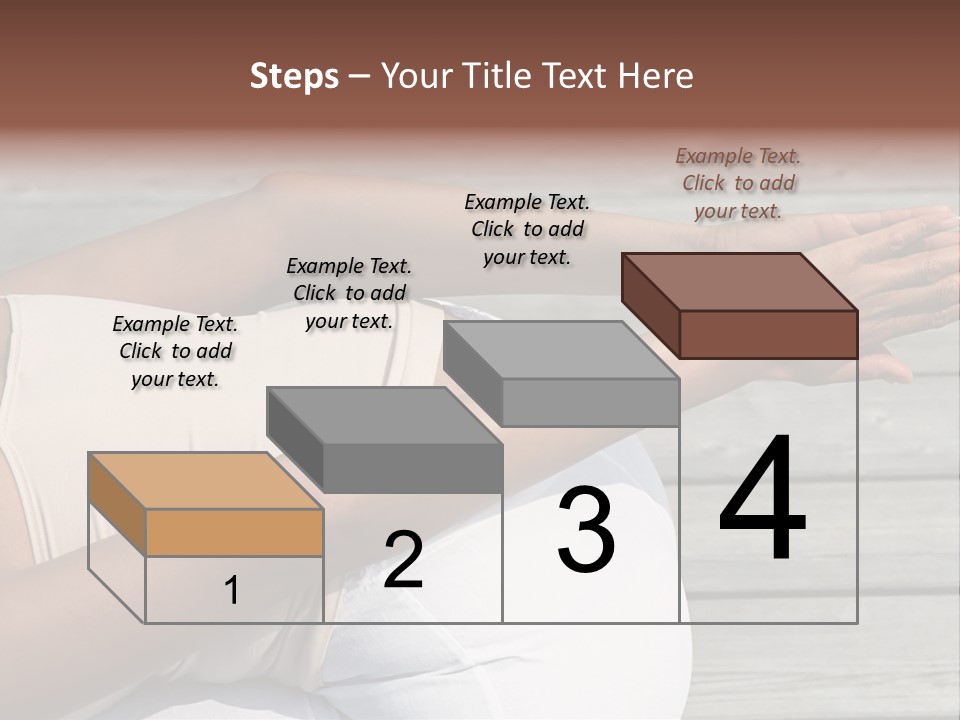 Steps – Your Title Text Here

Example Text. Click to add your text.

Example Text. Click to add your text.

Example Text. Click to add your text.

Example Text. Click to add your text.

1

2

3

4